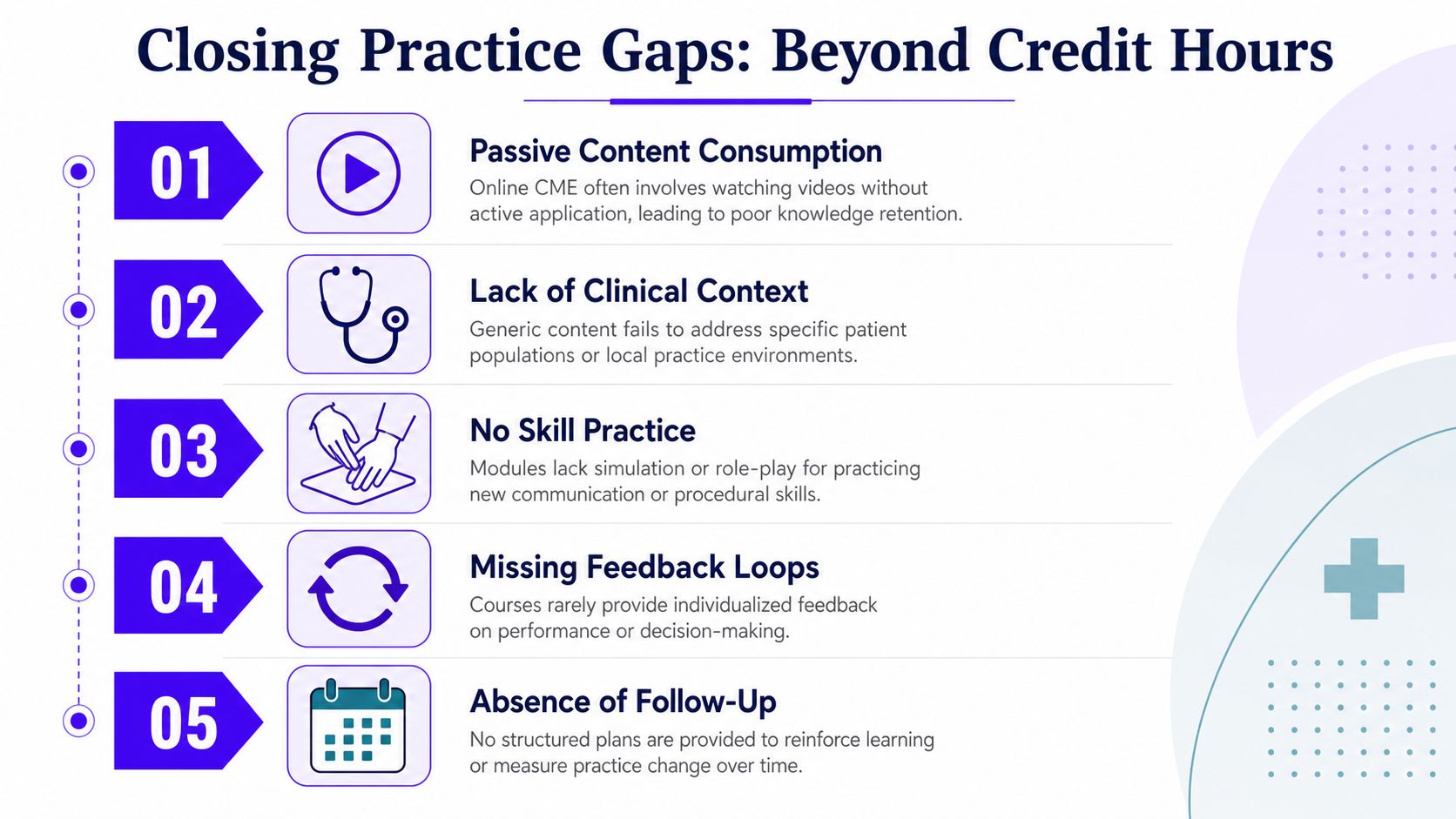 Closing Practice Gaps: Beyond Credit Hours

01

Passive Content Consumption

Online CME often involves watching videos without active application, leading to poor knowledge retention.

02

Lack of Clinical Context

Generic content fails to address specific patient populations or local practice environments.

03

No Skill Practice

Modules lack simulation or role-play for practicing new communication or procedural skills.

04

Missing Feedback Loops

Courses rarely provide individualized feedback on performance or decision-making.

05

Absence of Follow-Up

No structured plans are provided to reinforce learning or measure practice change over time.